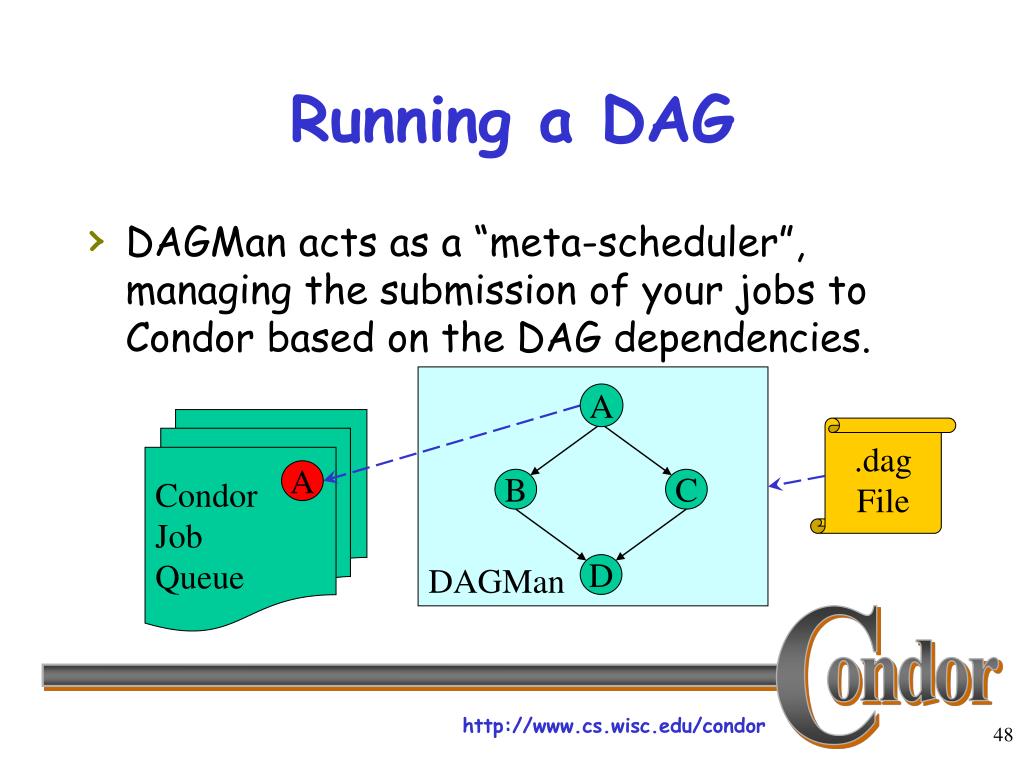 Running a DAG

› DAGMan acts as a “meta-scheduler”, managing the submission of your jobs to Condor based on the DAG dependencies.

Condor Job Queue

A

A

B

C

D

DAGMan

.dag File

Condor

http://www.cs.wisc.edu/condor

48